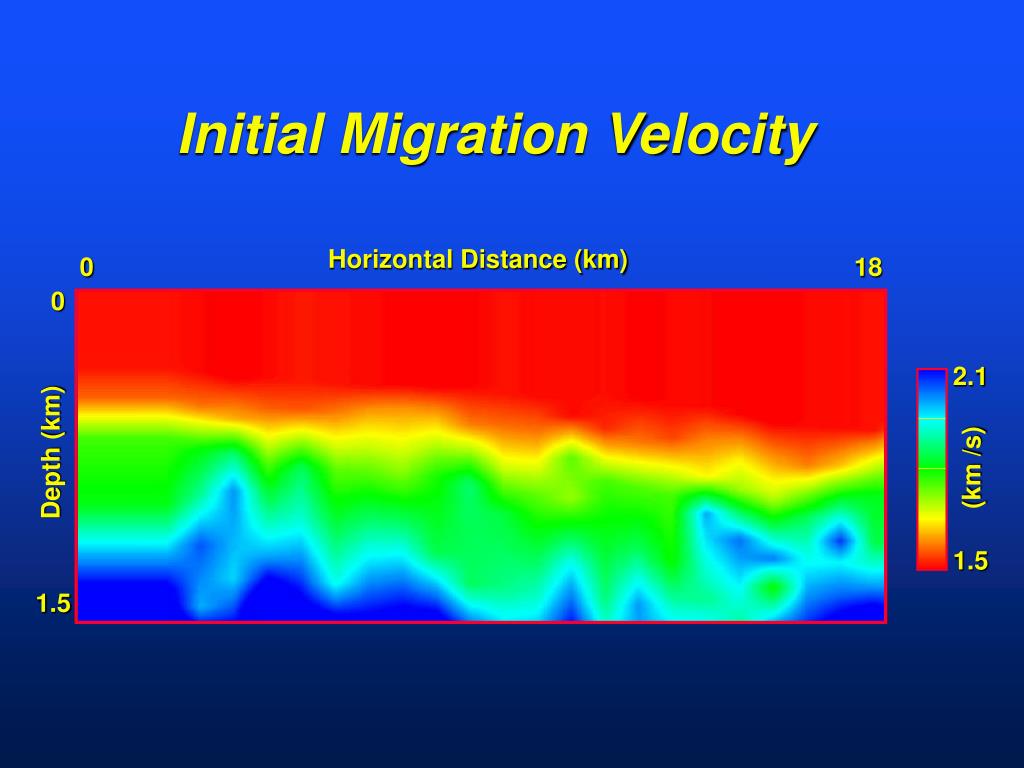 Initial Migration Velocity

Horizontal Distance (km)

0

18

0

Depth (km)

1.5

2.1

(km /s)

1.5